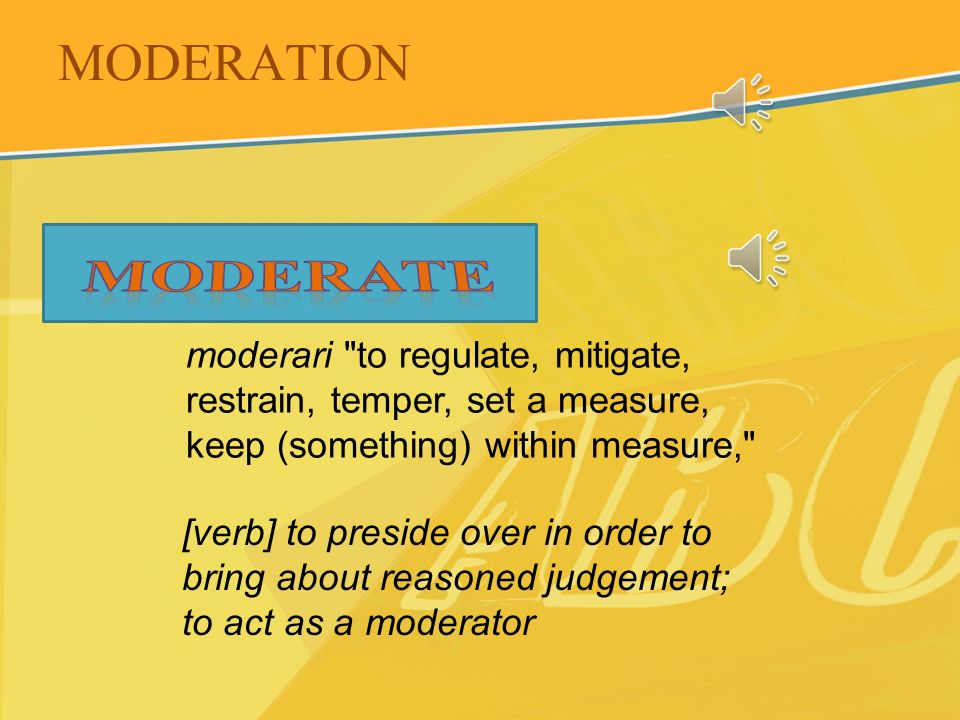 MODERATION

MODERATE

moderari "to regulate, mitigate, restrain, temper, set a measure, keep (something) within measure,"

[verb] to preside over in order to bring about reasoned judgement; to act as a moderator